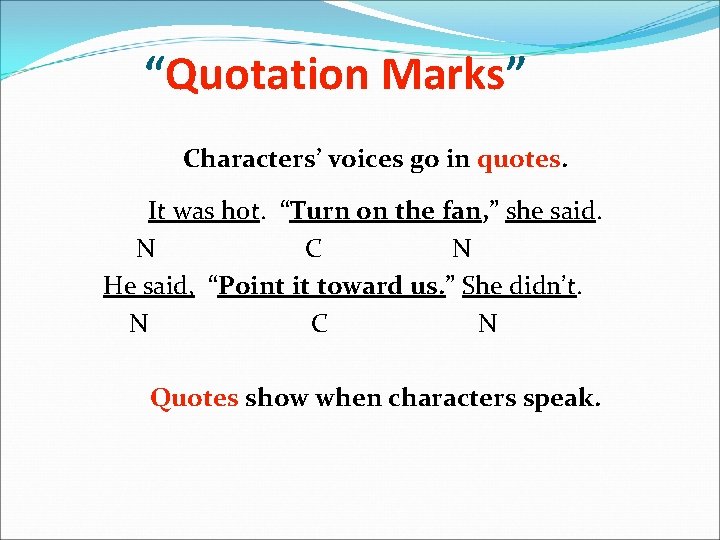 “Quotation Marks”

Characters’ voices go in quotes.

It was hot. “Turn on the fan,” she said.
N C N
He said, “Point it toward us.” She didn’t.
N C N

Quotes show when characters speak.